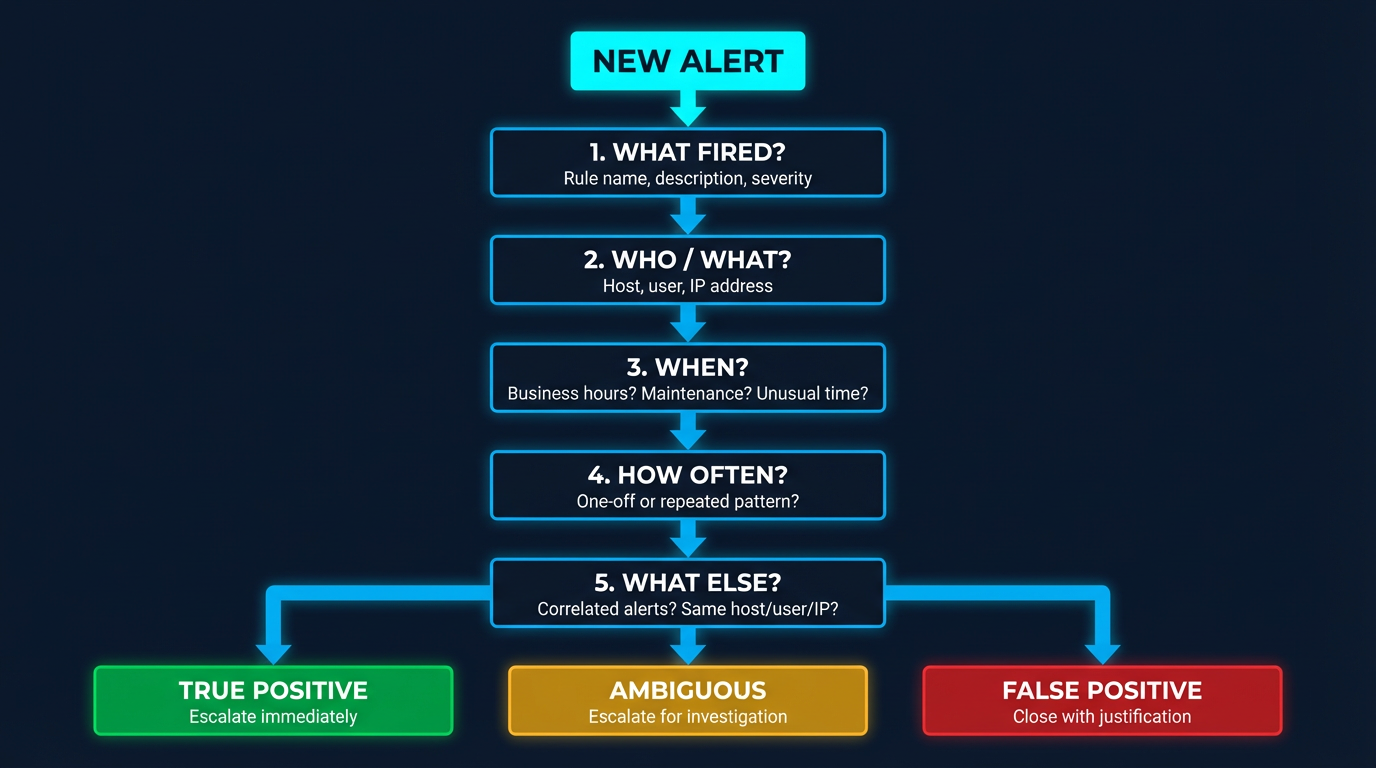 NEW ALERT

1. WHAT FIRED?
Rule name, description, severity

2. WHO / WHAT?
Host, user, IP address

3. WHEN?
Business hours? Maintenance? Unusual time?

4. HOW OFTEN?
One-off or repeated pattern?

5. WHAT ELSE?
Correlated alerts? Same host/user/IP?

TRUE POSITIVE
Escalate immediately

AMBIGUOUS
Escalate for investigation

FALSE POSITIVE
Close with justification